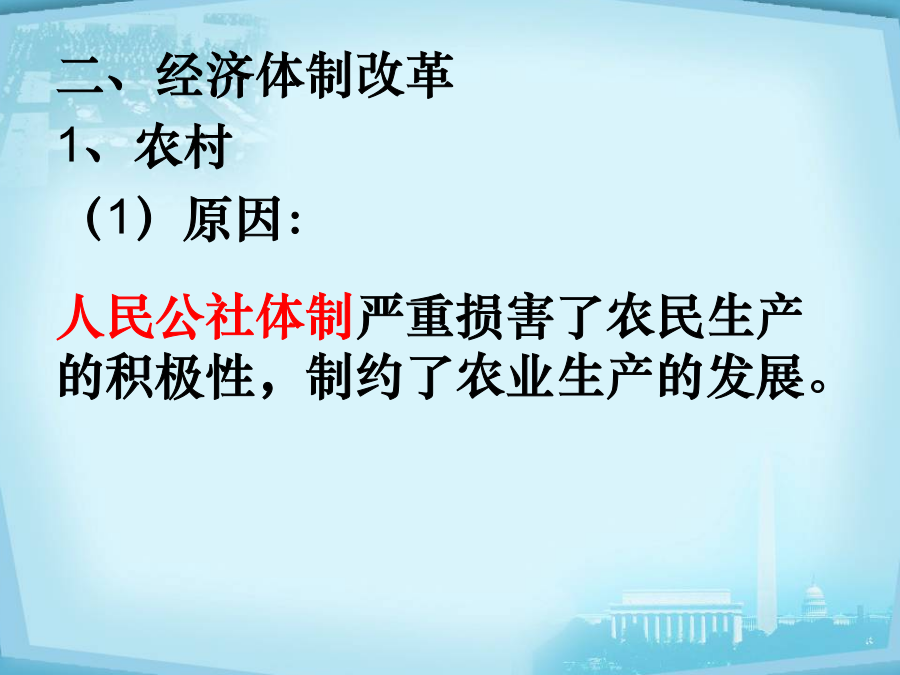 二、经济体制改革
1、农村
（1）原因：

人民公社体制严重损害了农民生产的积极性，制约了农业生产的发展。